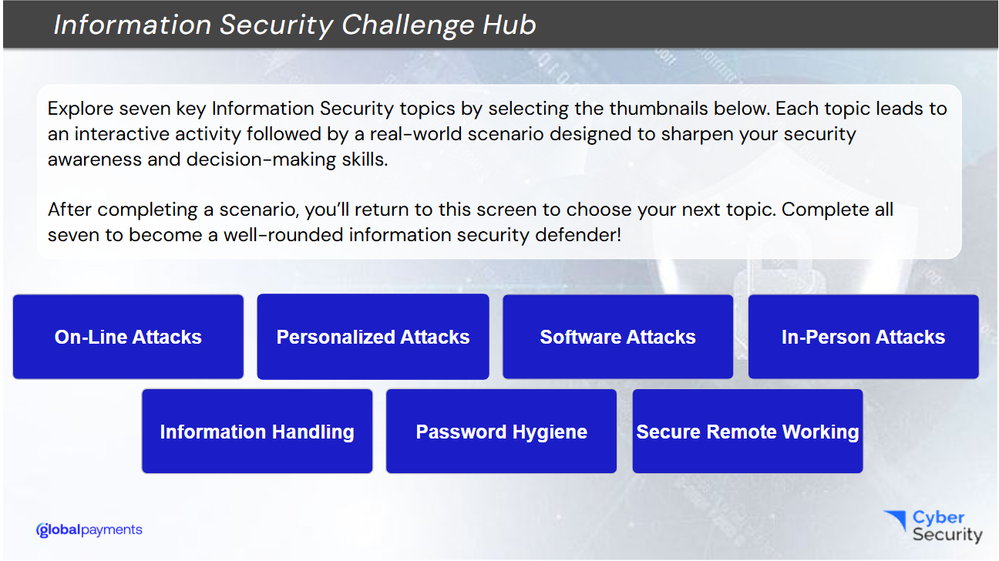 Information Security Challenge Hub

Explore seven key Information Security topics by selecting the thumbnails below. Each topic leads to an interactive activity followed by a real-world scenario designed to sharpen your security awareness and decision-making skills.

After completing a scenario, you'll return to this screen to choose your next topic. Complete all seven to become a well-rounded information security defender!

On-Line Attacks

Personalized Attacks

Software Attacks

In-Person Attacks

Information Handling

Password Hygiene

Secure Remote Working

globalpayments

Cyber Security